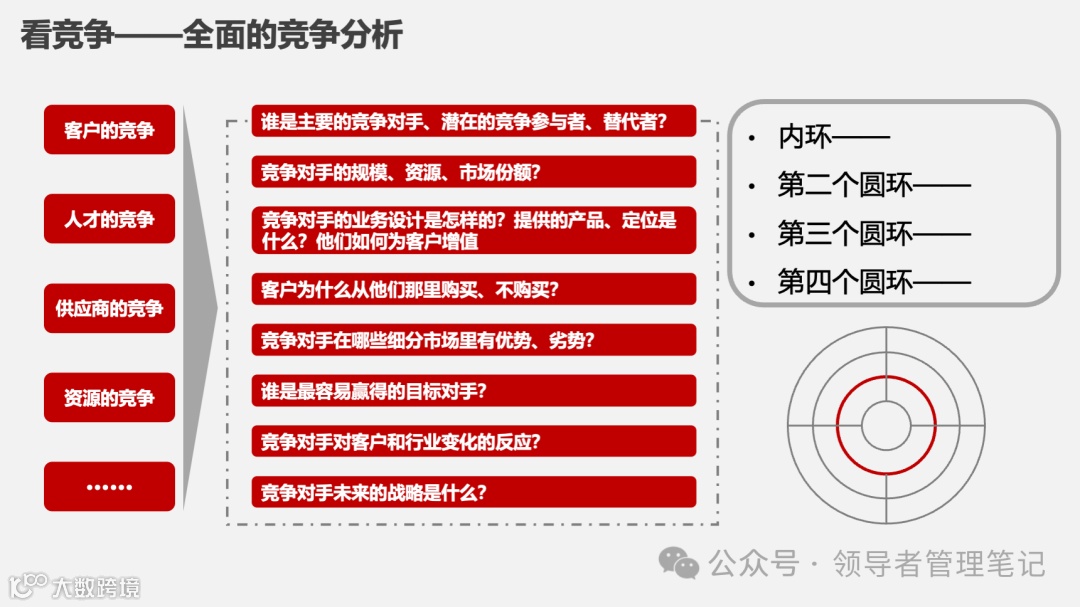 看竞争——全面的竞争分析

客户的竞争

人才的竞争

供应商的竞争

资源的竞争

……

谁是主要的竞争对手、潜在的竞争参与者、替代者？

竞争对手的规模、资源、市场份额？

竞争对手的业务设计是怎样的？提供的产品、定位是什么？他们如何为客户增值

客户为什么从他们那里购买、不购买？

竞争对手在哪些细分市场里有优势、劣势？

谁是最容易赢得的目标对手？

竞争对手对客户和行业变化的反应？

竞争对手未来的战略是什么？

• 内环——
• 第二个圆环——
• 第三个圆环——
• 第四个圆环——

公众号 · 领导者管理笔记

大数跨境